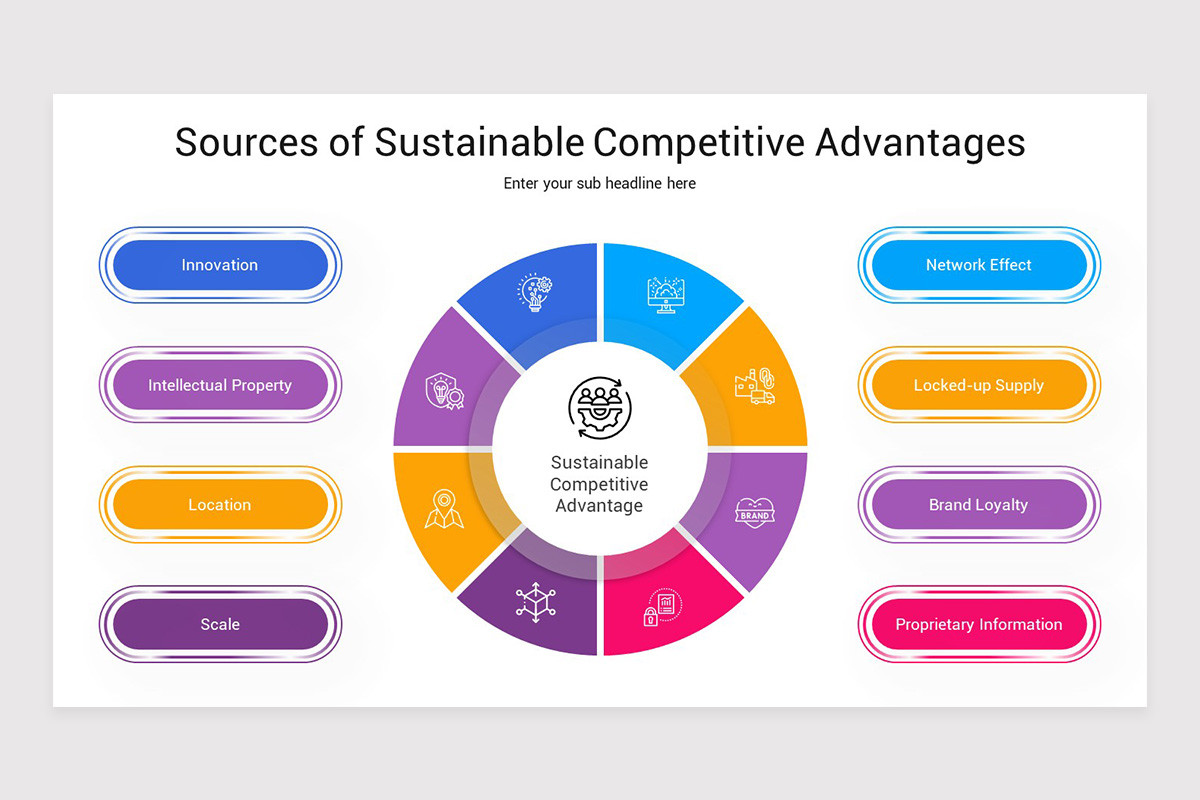 Sources of Sustainable Competitive Advantages

Enter your sub headline here

Innovation

Intellectual Property

Location

Scale

Sustainable Competitive Advantage

BRAND

Network Effect

Locked-up Supply

Brand Loyalty

Proprietary Information